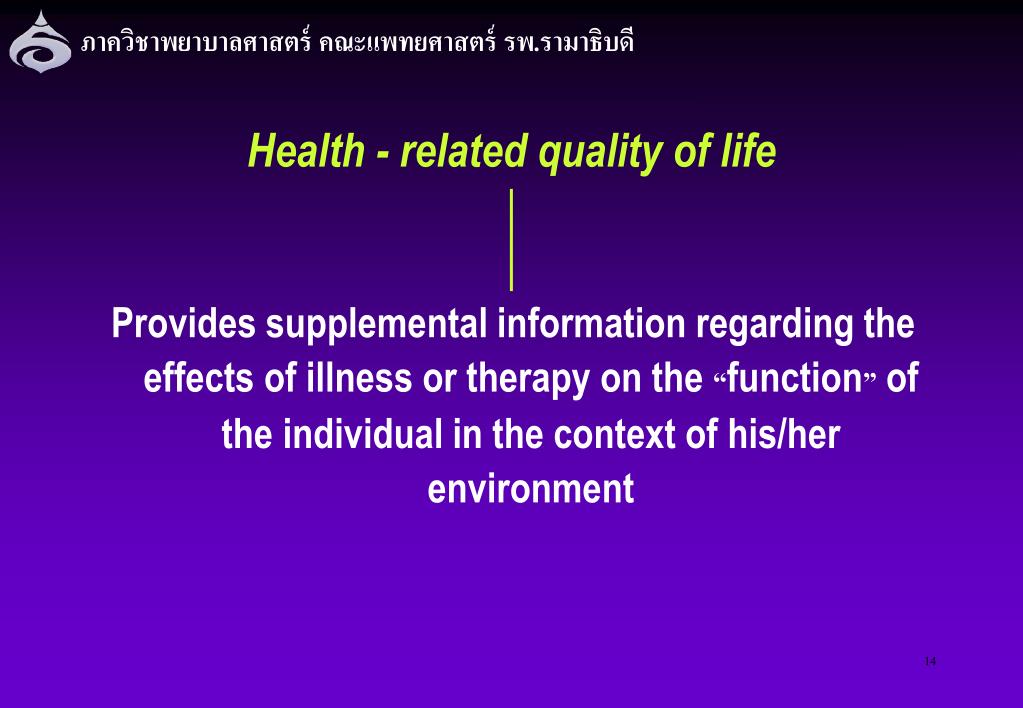 ภาควิชาพยาบาลศาสตร์ คณะแพทยศาสตร์ รพ.รามาธิบดี

Health - related quality of life

Provides supplemental information regarding the effects of illness or therapy on the “function” of the individual in the context of his/her environment

14